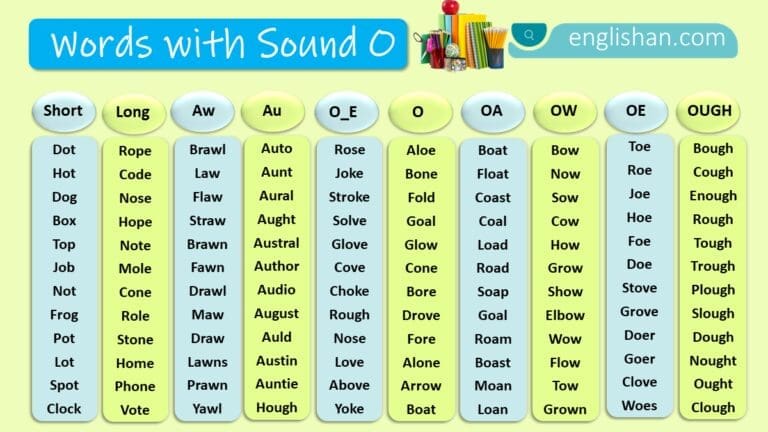 Words with Sound O

englishan.com

| Short | Long | Aw | Au | O_E | O | OA | OW | OE | OUGH |
|---|---|---|---|---|---|---|---|---|---|
| Dot | Rope | Brawl | Auto | Rose | Aloe | Boat | Bow | Toe | Bough |
| Hot | Code | Law | Aunt | Joke | Bone | Float | Now | Roe | Cough |
| Dog | Nose | Flaw | Aural | Stroke | Fold | Coast | Sow | Joe | Enough |
| Box | Hope | Straw | Aught | Solve | Goal | Coal | Cow | Hoe | Rough |
| Top | Note | Brawn | Austral | Glove | Glow | Load | How | Foe | Tough |
| Job | Mole | Fawn | Author | Cove | Cone | Road | Grow | Doe | Trough |
| Not | Cone | Drawl | Audio | Choke | Bore | Soap | Show | Stove | Plough |
| Frog | Role | Maw | August | Rough | Drove | Goal | Elbow | Grove | Slough |
| Pot | Stone | Draw | Auld | Nose | Fore | Roam | Wow | Doer | Dough |
| Lot | Home | Lawns | Austin | Love | Alone | Boast | Flow | Goer | Nought |
| Spot | Phone | Prawn | Auntie | Above | Arrow | Moan | Tow | Clove | Ought |
| Clock | Vote | Yawl | Hough | Yoke | Boat | Loan | Grown | Woes | Clough |